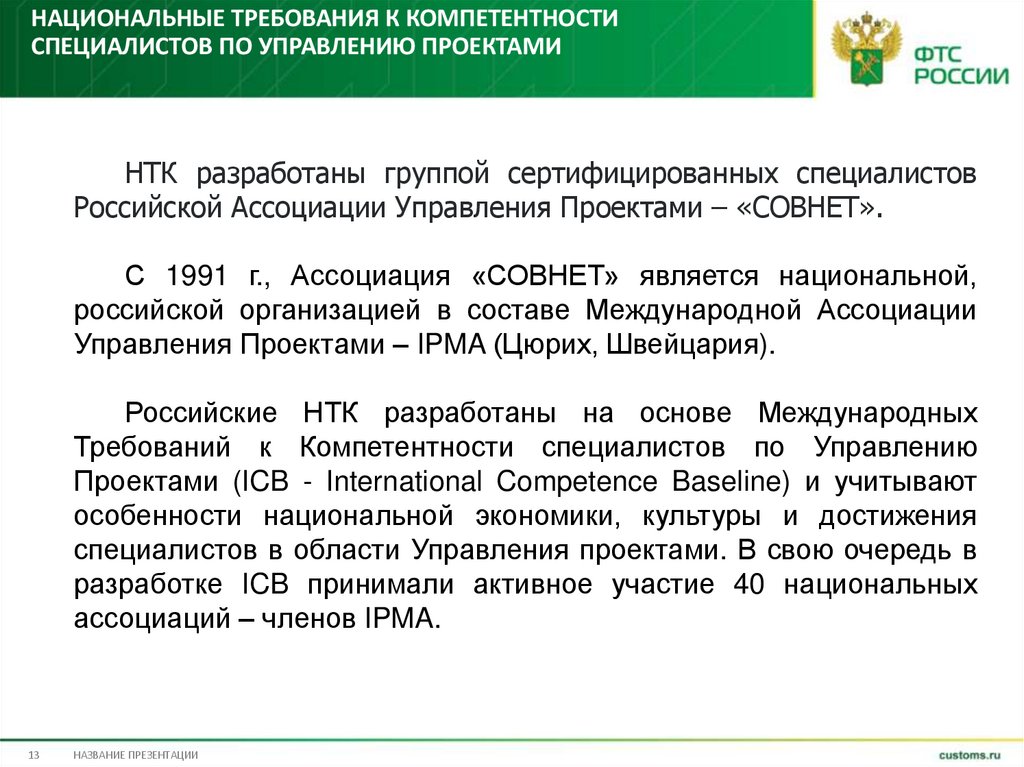 НАЦИОНАЛЬНЫЕ ТРЕБОВАНИЯ К КОМПЕТЕНТНОСТИ СПЕЦИАЛИСТОВ ПО УПРАВЛЕНИЮ ПРОЕКТАМИ

ФТС РОССИИ

НТК разработаны группой сертифицированных специалистов Российской Ассоциации Управления Проектами – «СОВНЕТ».

С 1991 г., Ассоциация «СОВНЕТ» является национальной, российской организацией в составе Международной Ассоциации Управления Проектами – IPMA (Цюрих, Швейцария).

Российские НТК разработаны на основе Международных Требований к Компетентности специалистов по Управлению Проектами (ICB - International Competence Baseline) и учитывают особенности национальной экономики, культуры и достижения специалистов в области Управления проектами. В свою очередь в разработке ICB принимали активное участие 40 национальных ассоциаций – членов IPMA.

13 НАЗВАНИЕ ПРЕЗЕНТАЦИИ

customs.ru